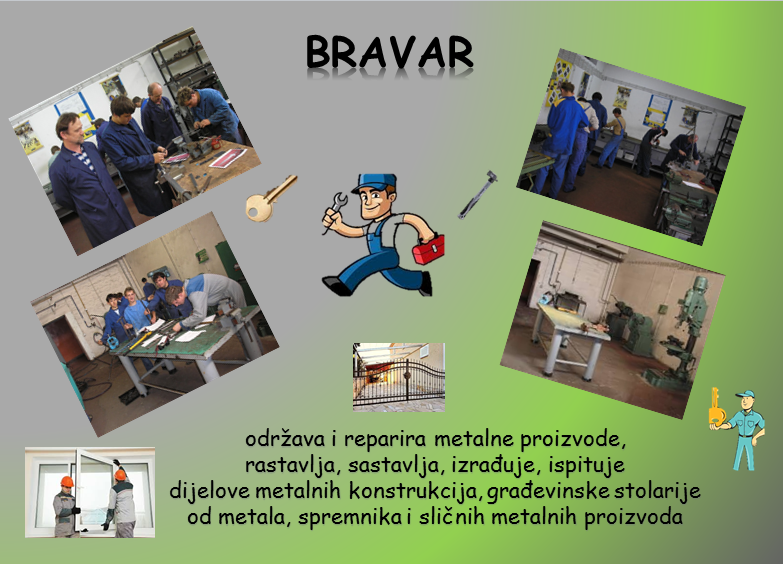 BRAVAR

održava i reparira metalne proizvode, rastavlja, sastavlja, izrađuje, ispituje dijelove metalnih konstrukcija, građevinske stolarije od metala, spremnika i sličnih metalnih proizvoda